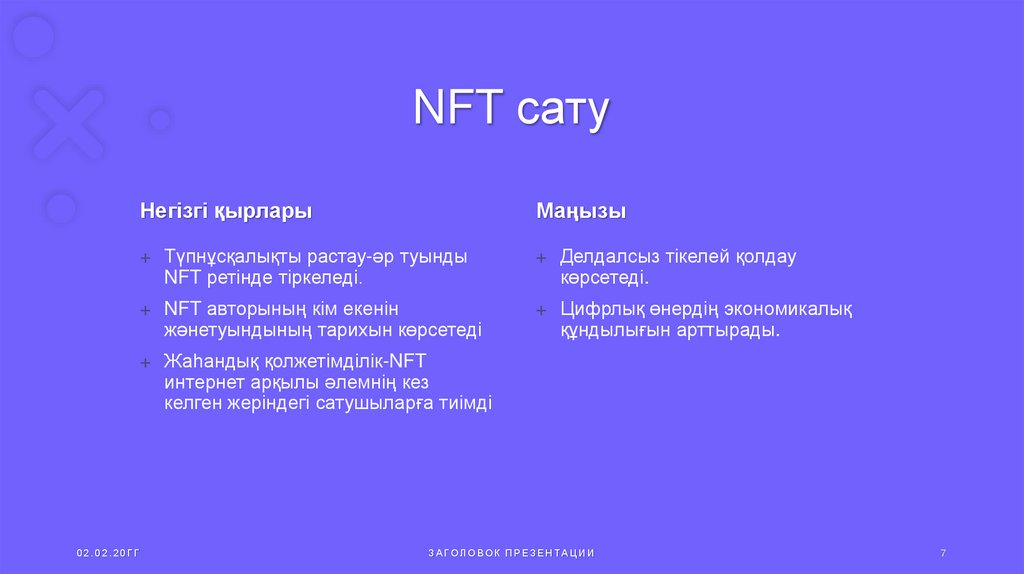 NFT сату

Негізгі қырлары

+ Түпнұсқалықты растау-әр туынды NFT ретінде тіркеледі.

+ NFT авторының кім екенін жәнетуындының тарихын көрсетеді

+ Жаһандық қолжетімділік-NFT интернет арқылы әлемнің кез келген жеріндегі сатушыларға тиімді

Маңызы

+ Делдалсыз тікелей қолдау көрсетеді.

+ Цифрлық өнердің экономикалық құндылығын арттырады.

02.02.20ГГ

ЗАГОЛОВОК ПРЕЗЕНТАЦИИ

7